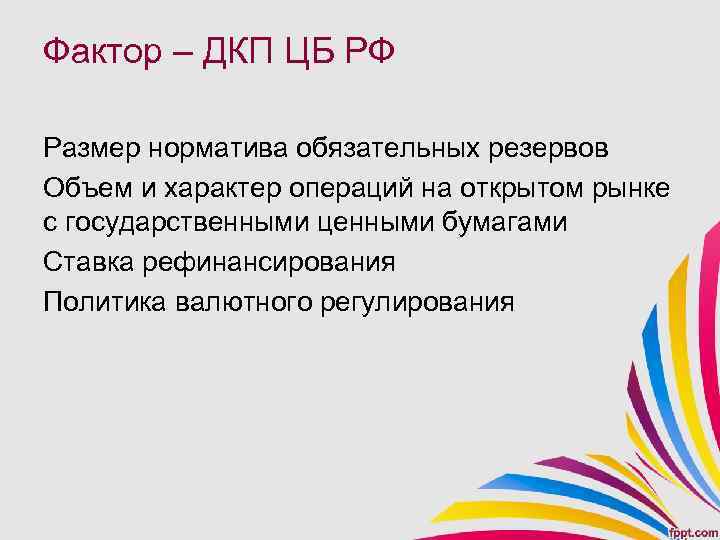 Фактор – ДКП ЦБ РФ

Размер норматива обязательных резервов

Объем и характер операций на открытом рынке с государственными ценными бумагами

Ставка рефинансирования

Политика валютного регулирования

fppt.com